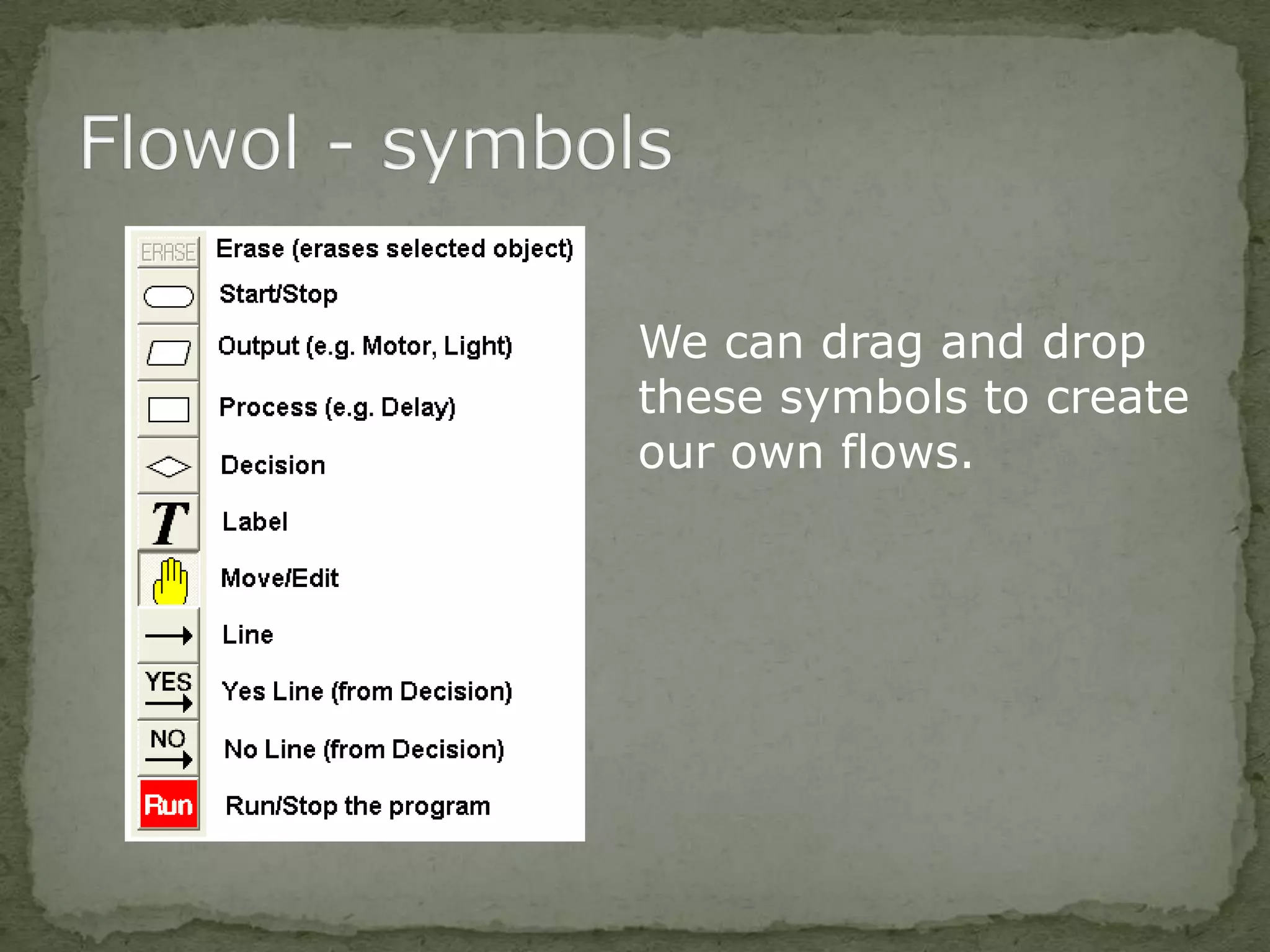 Flowol - symbols

ERASE Erase (erases selected object)

Start/Stop

Output (e.g. Motor, Light)

Process (e.g. Delay)

Decision

T Label

Move/Edit

Line

YES Yes Line (from Decision)

NO No Line (from Decision)

Run Run/Stop the program

We can drag and drop these symbols to create our own flows.